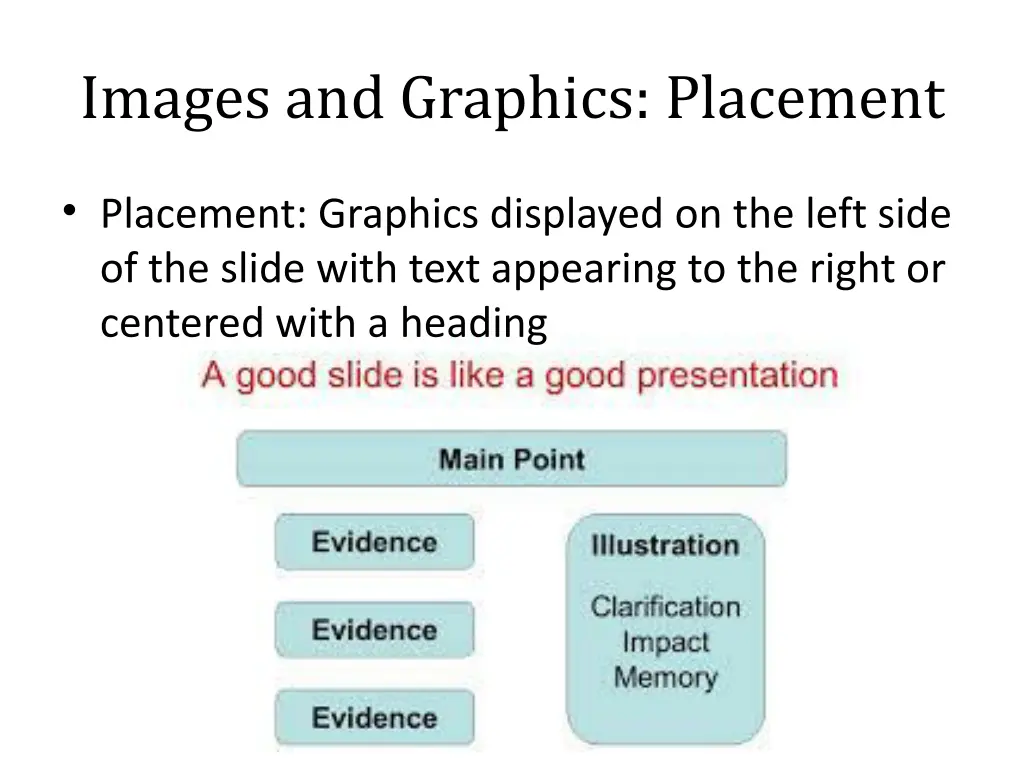 Images and Graphics: Placement

• Placement: Graphics displayed on the left side of the slide with text appearing to the right or centered with a heading

A good slide is like a good presentation

Main Point

Evidence

Evidence

Evidence

Illustration

Clarification
Impact
Memory